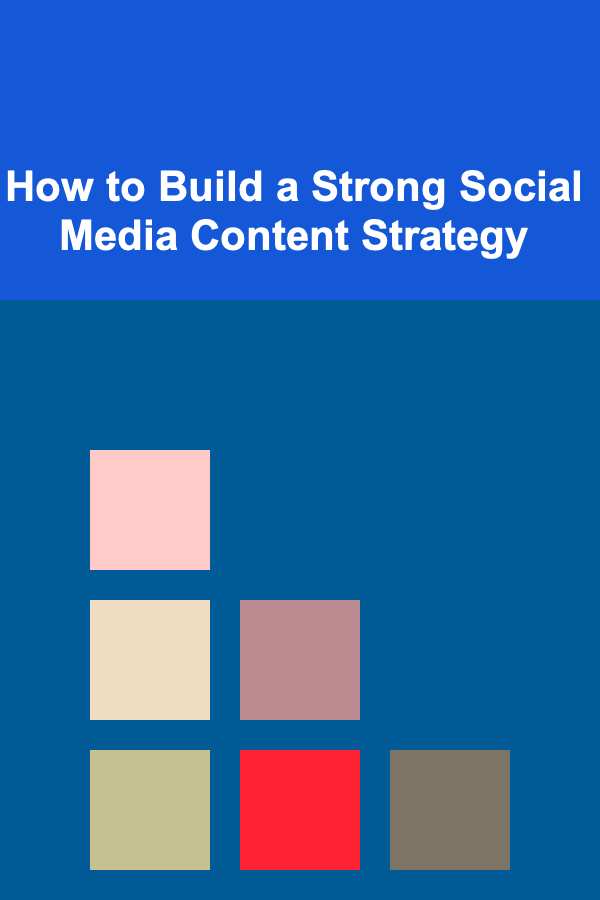 How to Build a Strong Social Media Content Strategy